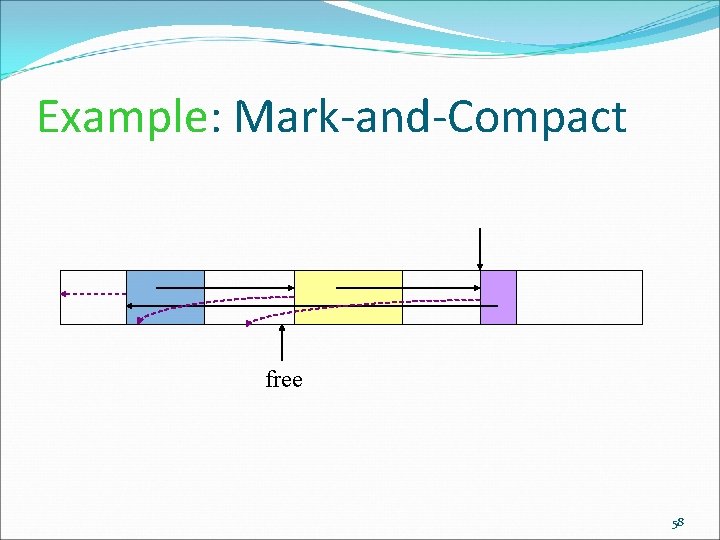 Example: Mark-and-Compact

free

58